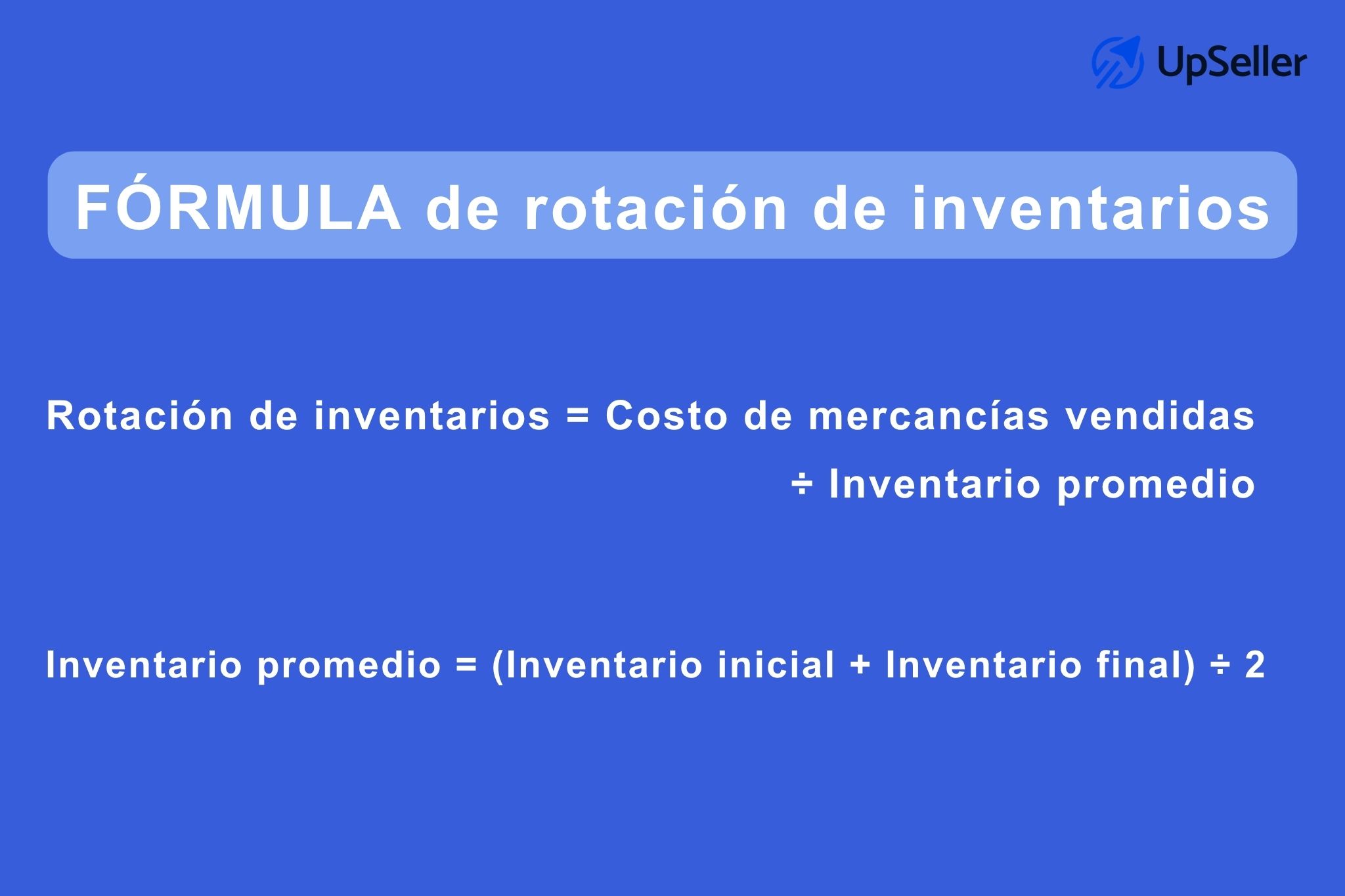 UpSeller

FÓRMULA de rotación de inventarios

Rotación de inventarios = Costo de mercancías vendidas ÷ Inventario promedio

Inventario promedio = (Inventario inicial + Inventario final) ÷ 2